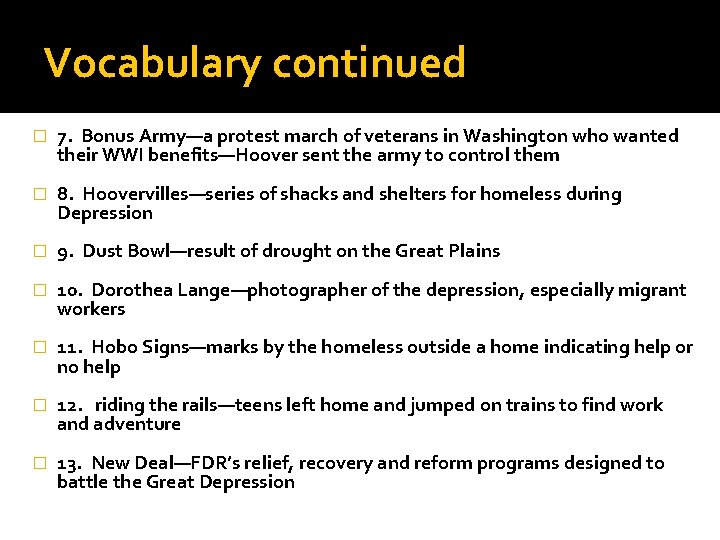 Vocabulary continued

7. Bonus Army—a protest march of veterans in Washington who wanted their WWI benefits—Hoover sent the army to control them

8. Hoovervilles—series of shacks and shelters for homeless during Depression

9. Dust Bowl—result of drought on the Great Plains

10. Dorothea Lange—photographer of the depression, especially migrant workers

11. Hobo Signs—marks by the homeless outside a home indicating help or no help

12. riding the rails—teens left home and jumped on trains to find work and adventure

13. New Deal—FDR's relief, recovery and reform programs designed to battle the Great Depression